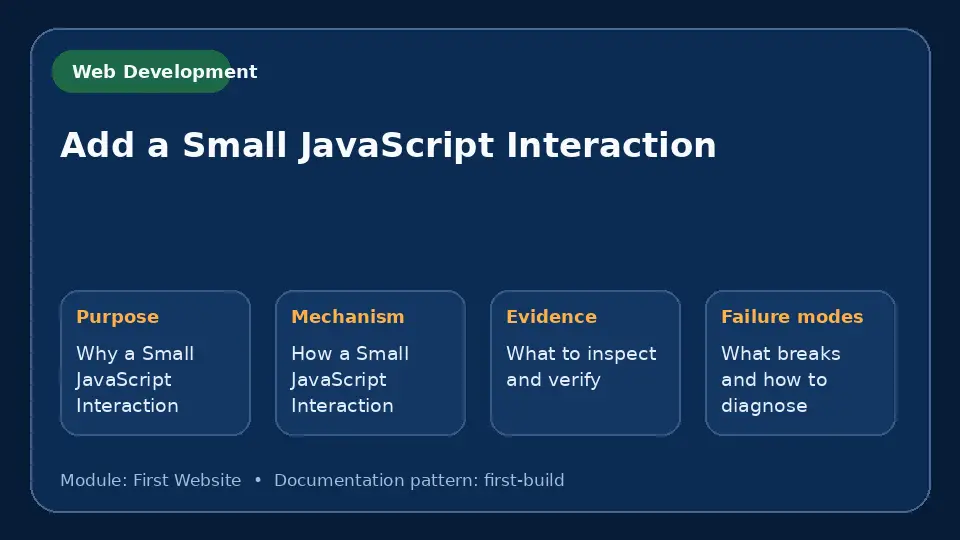 Web Development

Add a Small JavaScript Interaction

Purpose
Why a Small JavaScript Interaction

Mechanism
How a Small JavaScript Interaction

Evidence
What to inspect and verify

Failure modes
What breaks and how to diagnose

Module: First Website • Documentation pattern: first-build